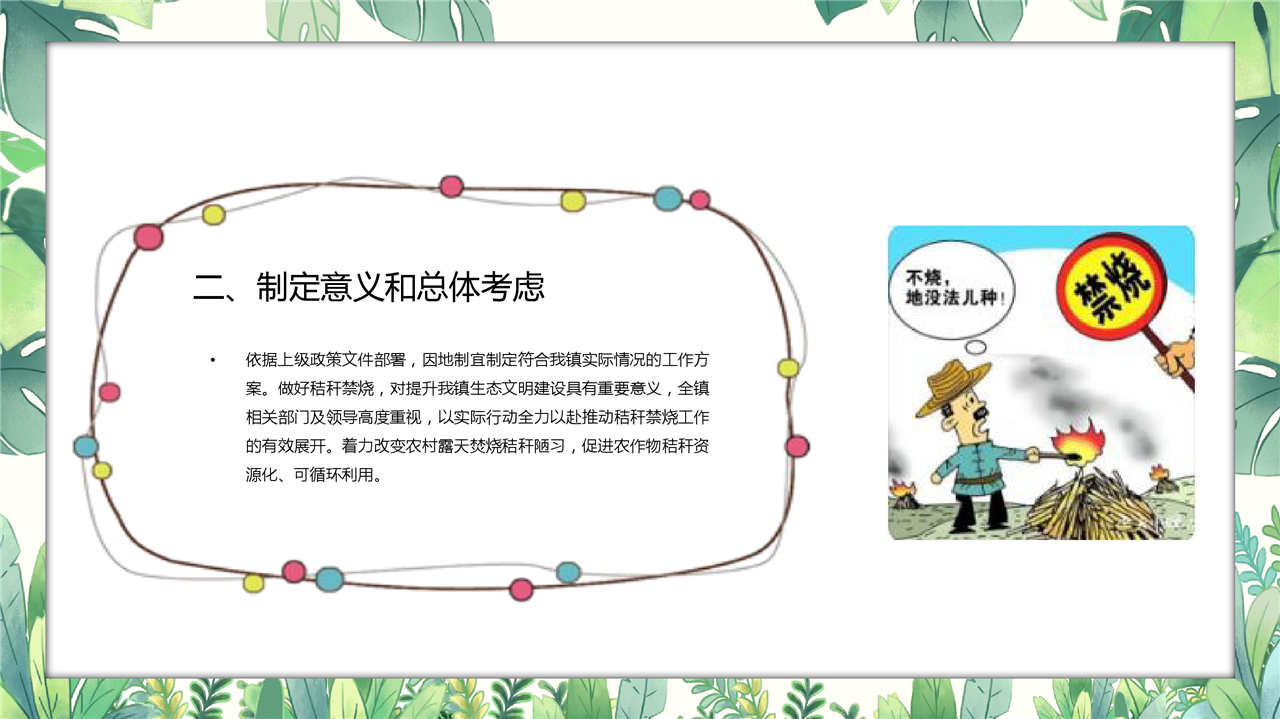 二、制定意义和总体考虑

• 依据上级政策文件部署，因地制宜制定符合我镇实际情况的工作方案。做好秸秆禁烧，对提升我镇生态文明建设具有重要意义，全镇相关部门及领导高度重视，以实际行动全力以赴推动秸秆禁烧工作的有效展开。着力改变农村露天焚烧秸秆陋习，促进农作物秸秆资源化、可循环利用。

不烧，地没法儿种！

禁烧